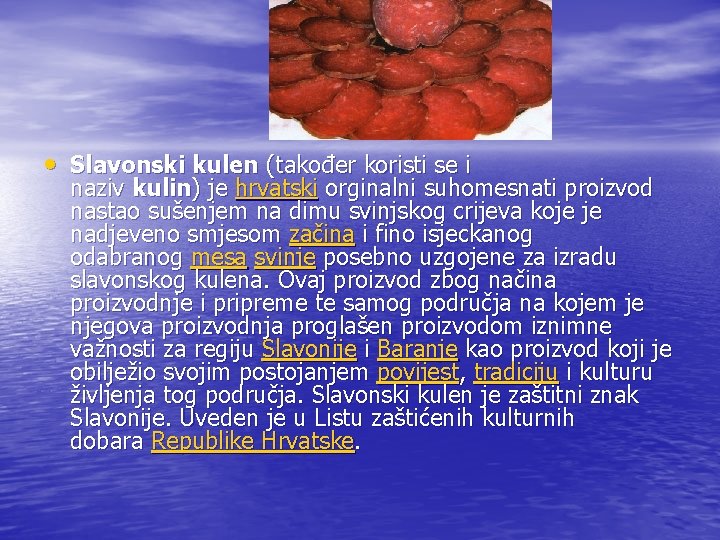 • Slavonski kulen (također koristi se i naziv kulin) je hrvatski orginalni suhomesnati proizvod nastao sušenjem na dimu svinjskog crijeva koje je nadjeveno smjesom začina i fino isjeckanog odabranog mesa svinje posebno uzgojene za izradu slavonskog kulena. Ovaj proizvod zbog načina proizvodnje i pripreme te samog područja na kojem je njegova proizvodnja proglašen proizvodom iznimne važnosti za regiju Slavonije i Baranje kao proizvod koji je obilježio svojim postojanjem povijest, tradiciju i kulturu življenja tog područja. Slavonski kulen je zaštitni znak Slavonije. Uveden je u Listu zaštićenih kulturnih dobara Republike Hrvatske.